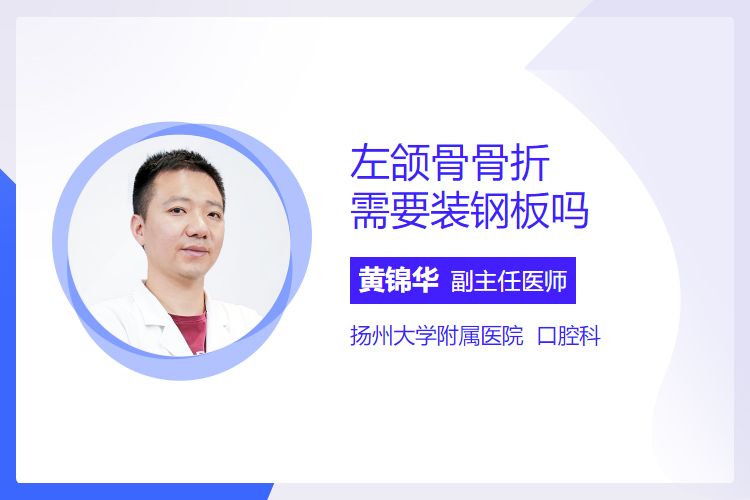 左颌骨骨折
需要装钢板吗

黄锦华 副主任医师

扬州大学附属医院 口腔科